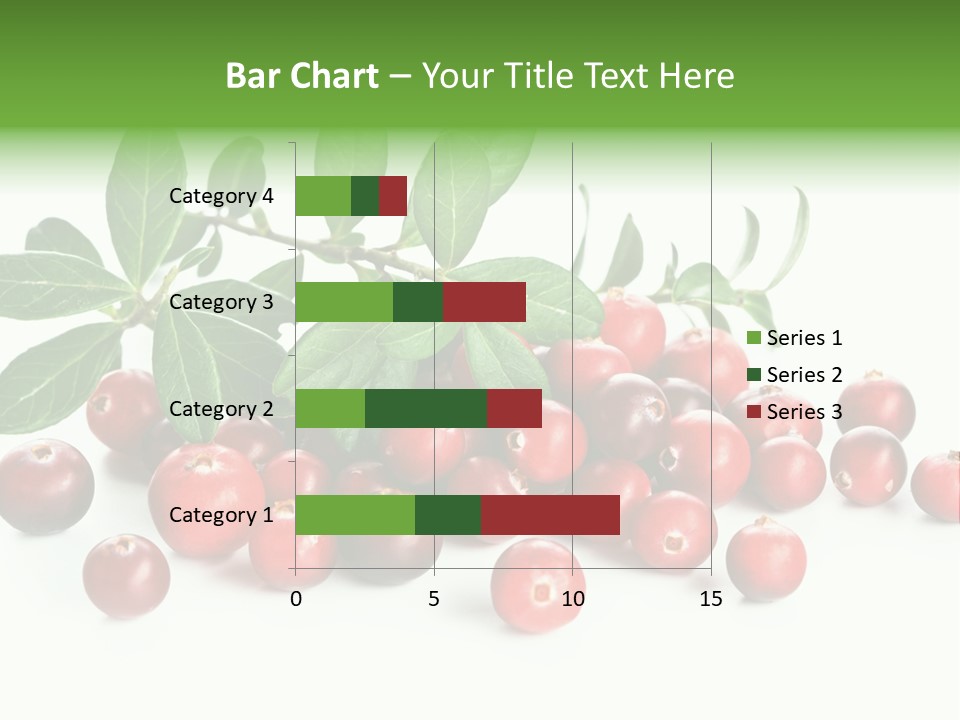 Bar Chart – Your Title Text Here

Category 4
Category 3
Category 2
Category 1

0
5
10
15

Series 1
Series 2
Series 3